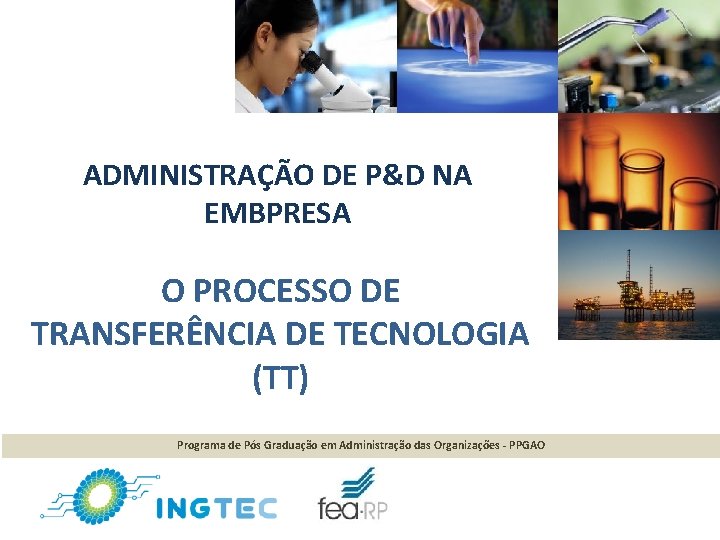 ADMINISTRAÇÃO DE P&D NA EMBPRESA

O PROCESSO DE TRANSFERÊNCIA DE TECNOLOGIA (TT)

Programa de Pós Graduação em Administração das Organizações - PPGAO

INGTEC

fea·RP